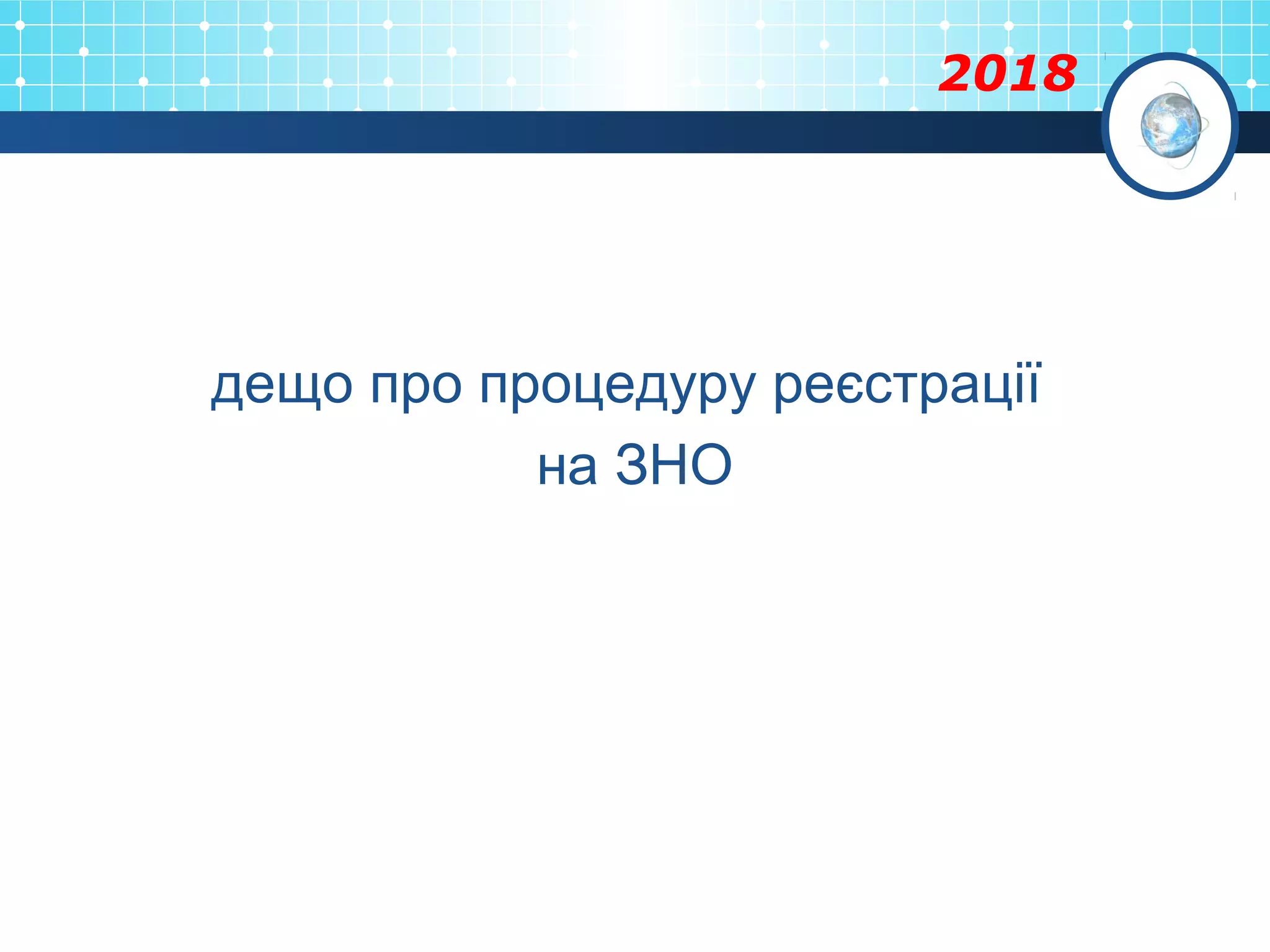 2018

дещо про процедуру реєстрації на ЗНО